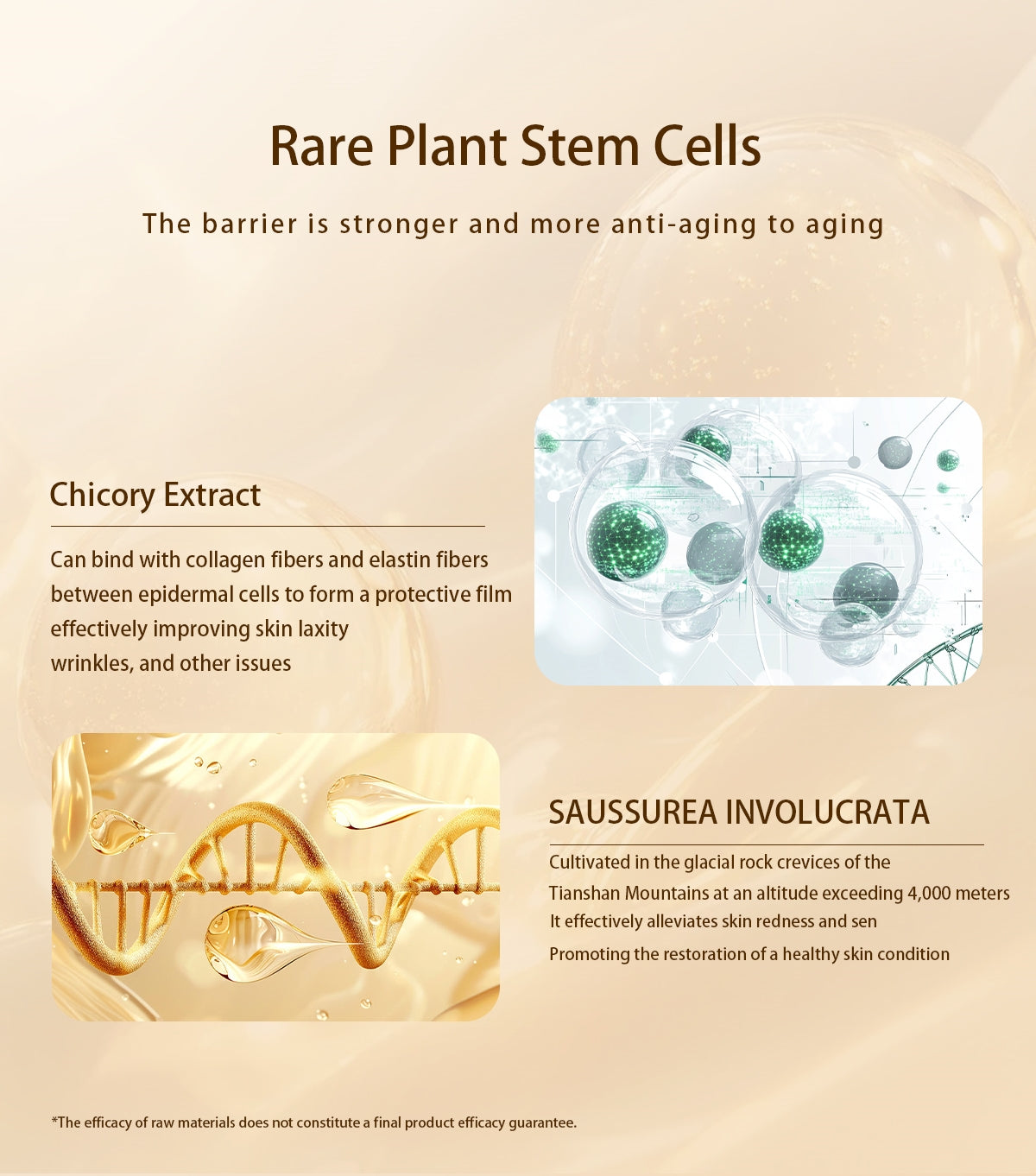 Rare Plant Stem Cells

The barrier is stronger and more anti-aging to aging

Chicory Extract

Can bind with collagen fibers and elastin fibers between epidermal cells to form a protective film effectively improving skin laxity wrinkles, and other issues

SAUSSUREA INVOLUCRATA

Cultivated in the glacial rock crevices of the Tianshan Mountains at an altitude exceeding 4,000 meters
It effectively alleviates skin redness and sen
Promoting the restoration of a healthy skin condition

*The efficacy of raw materials does not constitute a final product efficacy guarantee.